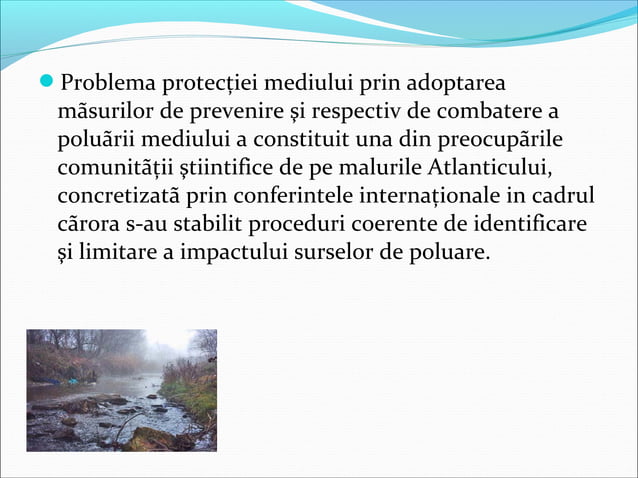 Problema protecției mediului prin adoptarea mãsurilor de prevenire și respectiv de combatere a poluãrii mediului a constituit una din preocupãrile comunitãții științifice de pe malurile Atlanticului, concretizatã prin conferintele internaționale in cadrul cãrora s-au stabilit proceduri coerente de identificare și limitare a impactului surselor de poluare.